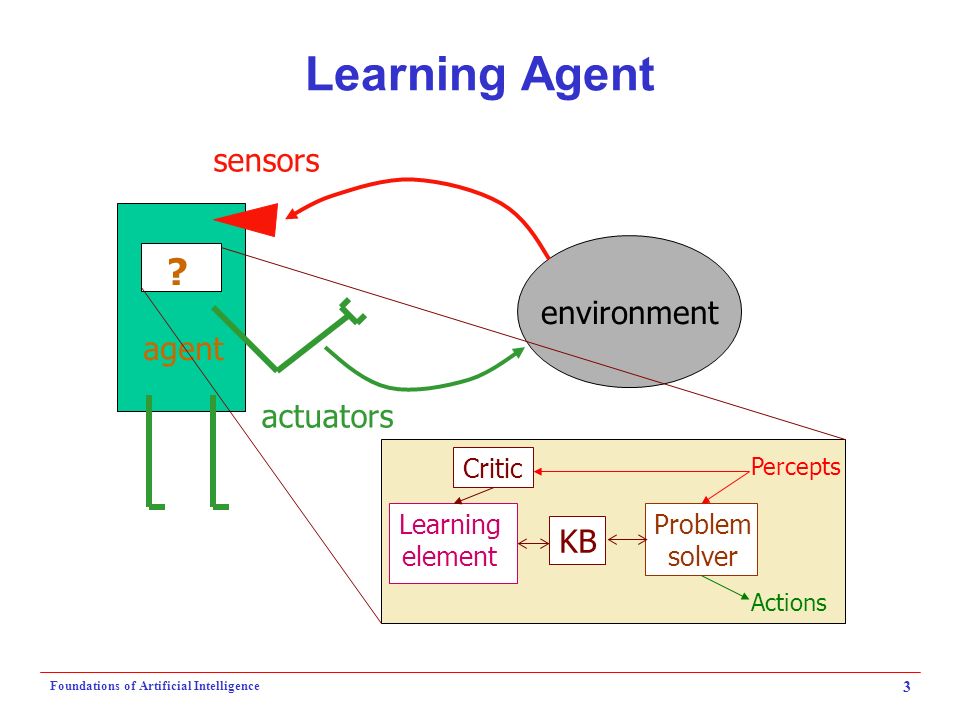 Learning Agent

sensors

?

agent

environment

actuators

Critic

Percepts

Learning element

KB

Problem solver

Actions

Foundations of Artificial Intelligence

3